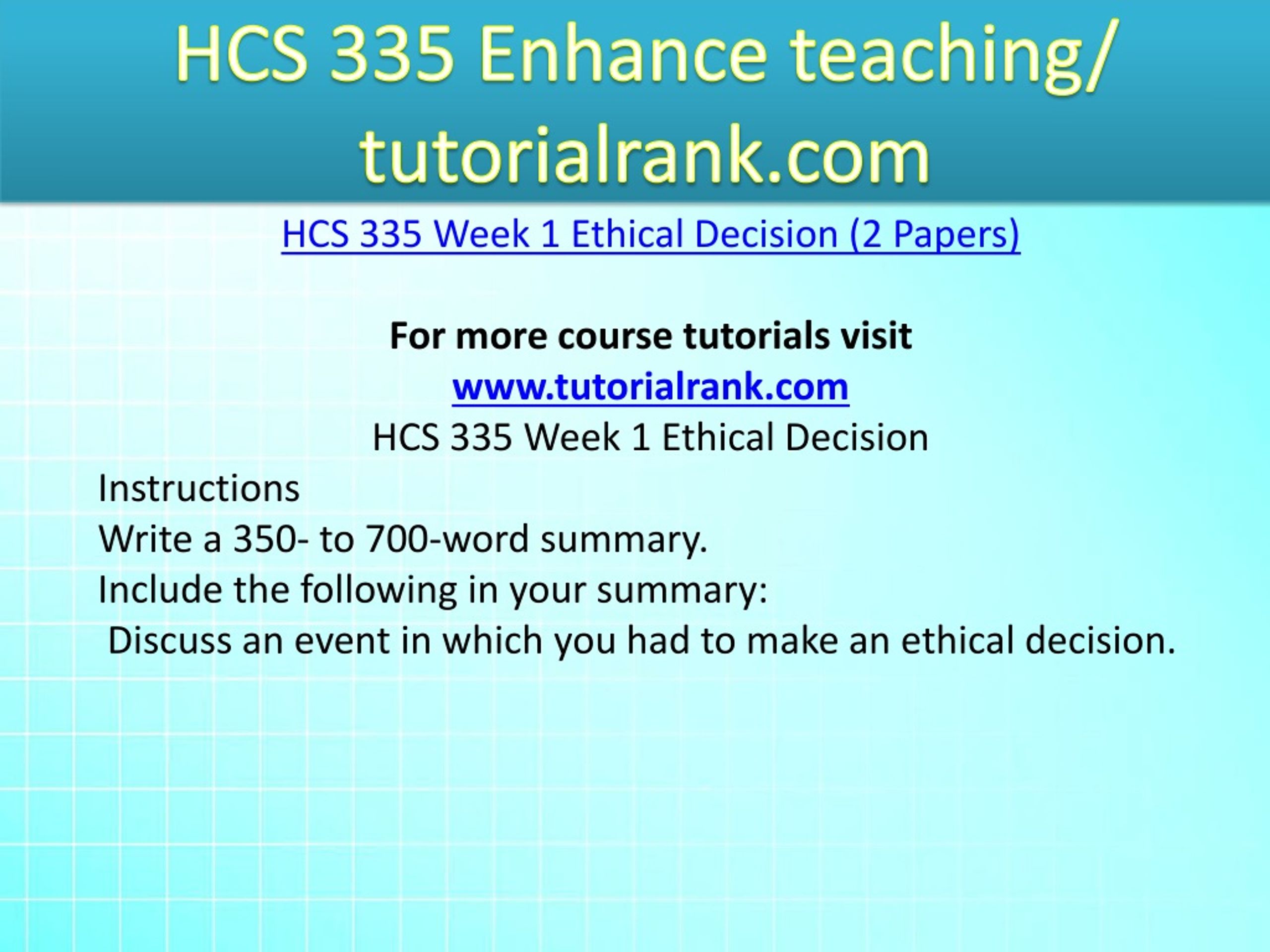 HCS 335 Enhance teaching/ tutorialrank.com

HCS 335 Week 1 Ethical Decision (2 Papers)

For more course tutorials visit
www.tutorialrank.com
HCS 335 Week 1 Ethical Decision
Instructions
Write a 350- to 700-word summary.
Include the following in your summary:
Discuss an event in which you had to make an ethical decision.